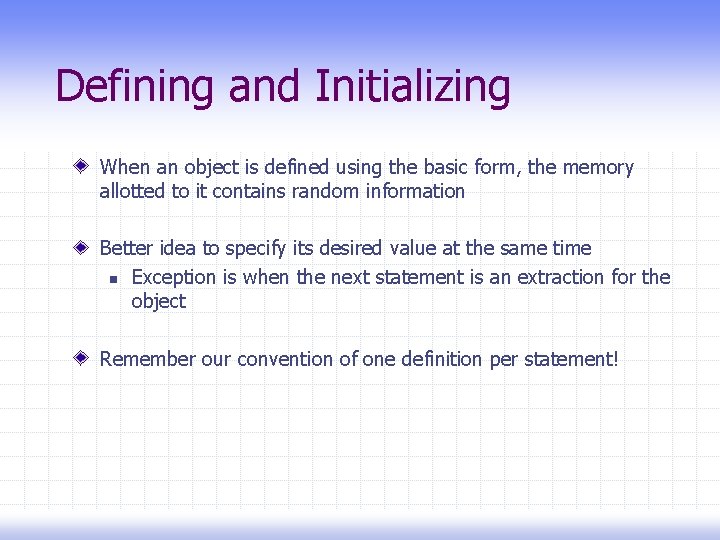 Defining and Initializing

When an object is defined using the basic form, the memory allotted to it contains random information

Better idea to specify its desired value at the same time

Exception is when the next statement is an extraction for the object

Remember our convention of one definition per statement!